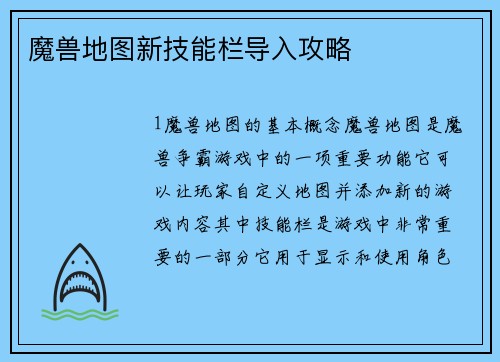 魔兽地图新技能栏导入攻略

1魔兽地图的基本概念魔兽地图是魔兽争霸游戏中的一项重要功能它可以让玩家自定义地图并添加新的游戏内容其中技能栏是游戏中非常重要的一部分它用于显示和使用角色